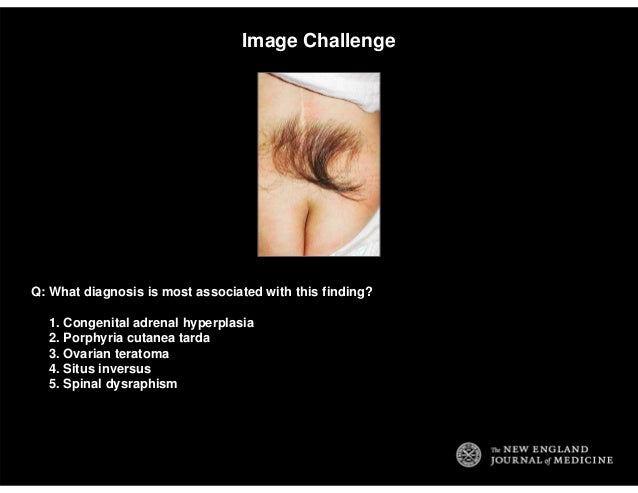 Image Challenge

Q: What diagnosis is most associated with this finding?

1. Congenital adrenal hyperplasia
2. Porphyria cutanea tarda
3. Ovarian teratoma
4. Situs inversus
5. Spinal dysraphism

The NEW ENGLAND JOURNAL of MEDICINE